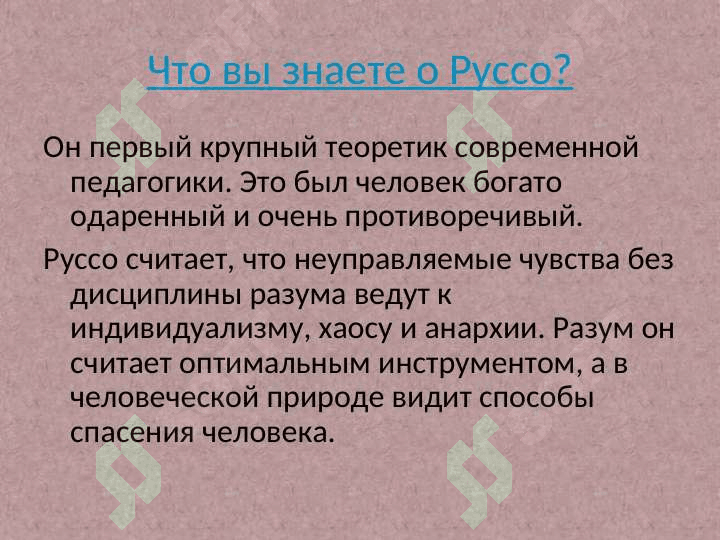 Что вы знаете о Руссо?

Он первый крупный теоретик современной педагогики. Это был человек богато одаренный и очень противоречивый.

Руссо считает, что неуправляемые чувства без дисциплины разума ведут к индивидуализму, хаосу и анархии. Разум он считает оптимальным инструментом, а в человеческой природе видит способы спасения человека.